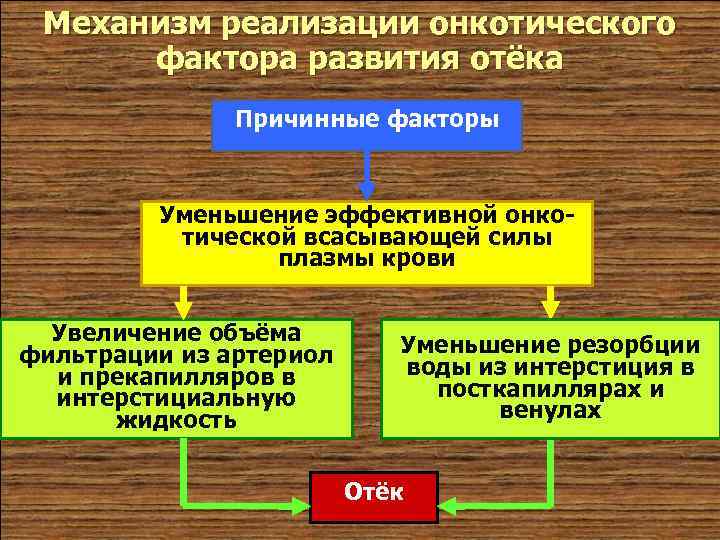 Механизм реализации онкотического фактора развития отёка

Причинные факторы

Уменьшение эффективной онкотической всасывающей силы плазмы крови

Увеличение объёма фильтрации из артериол и прекапилляров в интерстициальную жидкость

Уменьшение резорбции воды из интерстиция в посткапиллярах и венулах

Отёк